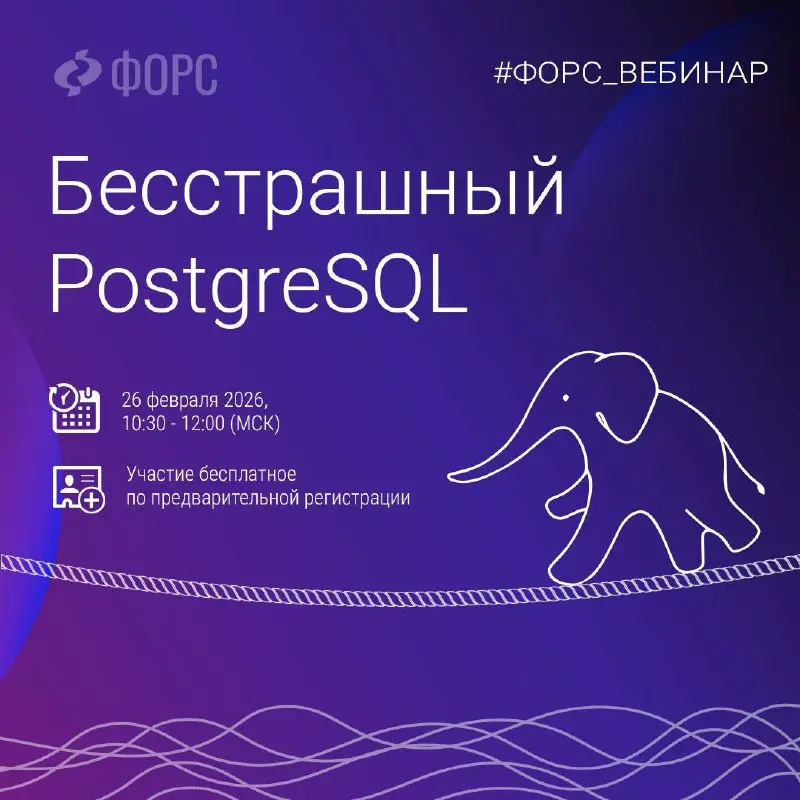 ФОРС

#ФОРС_ВЕБИНАР

Бесстрашный PostgreSQL

26 февраля 2026,
10:30 - 12:00 (МСК)

Участие бесплатное
по предварительной регистрации